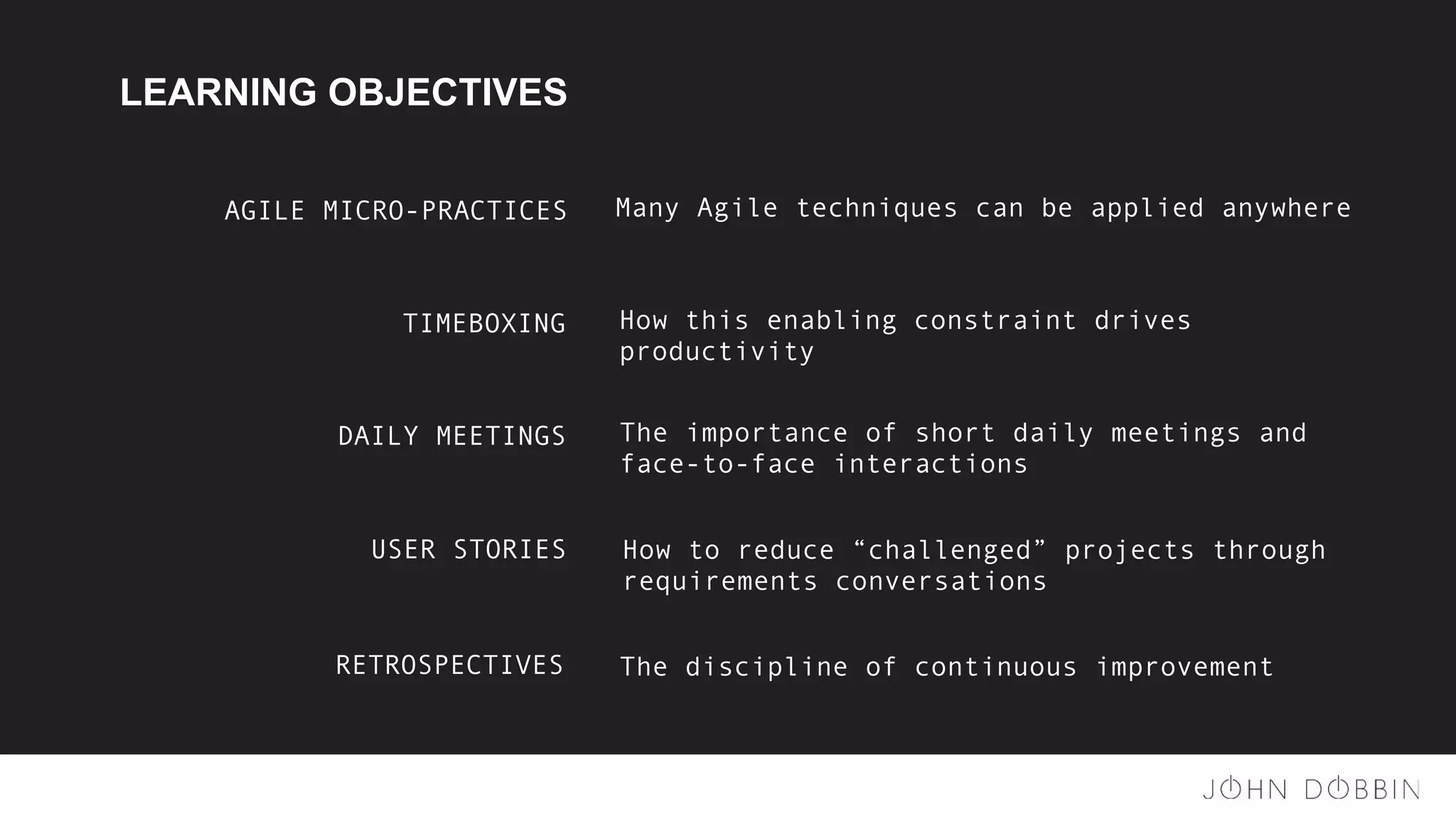 LEARNING OBJECTIVES

AGILE MICRO-PRACTICES Many Agile techniques can be applied anywhere

TIMEBOXING How this enabling constraint drives productivity

DAILY MEETINGS The importance of short daily meetings and face-to-face interactions

USER STORIES How to reduce “challenged” projects through requirements conversations

RETROSPECTIVES The discipline of continuous improvement

JOHN DOBBIN